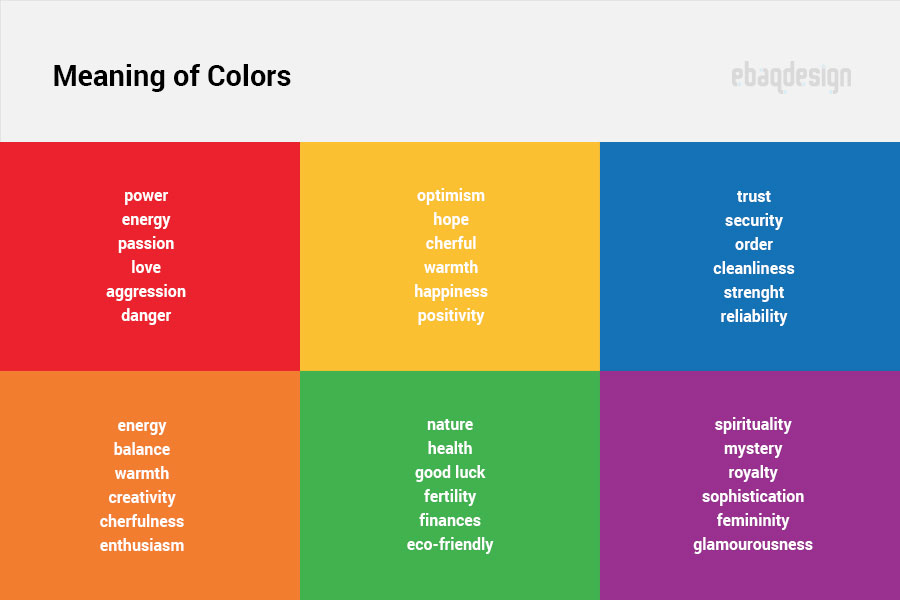 Meaning of Colors

ebaqdesign

power
energy
passion
love
aggression
danger

optimism
hope
cherful
warmth
happiness
positivity

trust
security
order
cleanliness
strenght
reliability

energy
balance
warmth
creativity
cherfulness
enthusiasm

nature
health
good luck
fertility
finances
eco-friendly

spirituality
mystery
royalty
sophistication
femininity
glamourousness